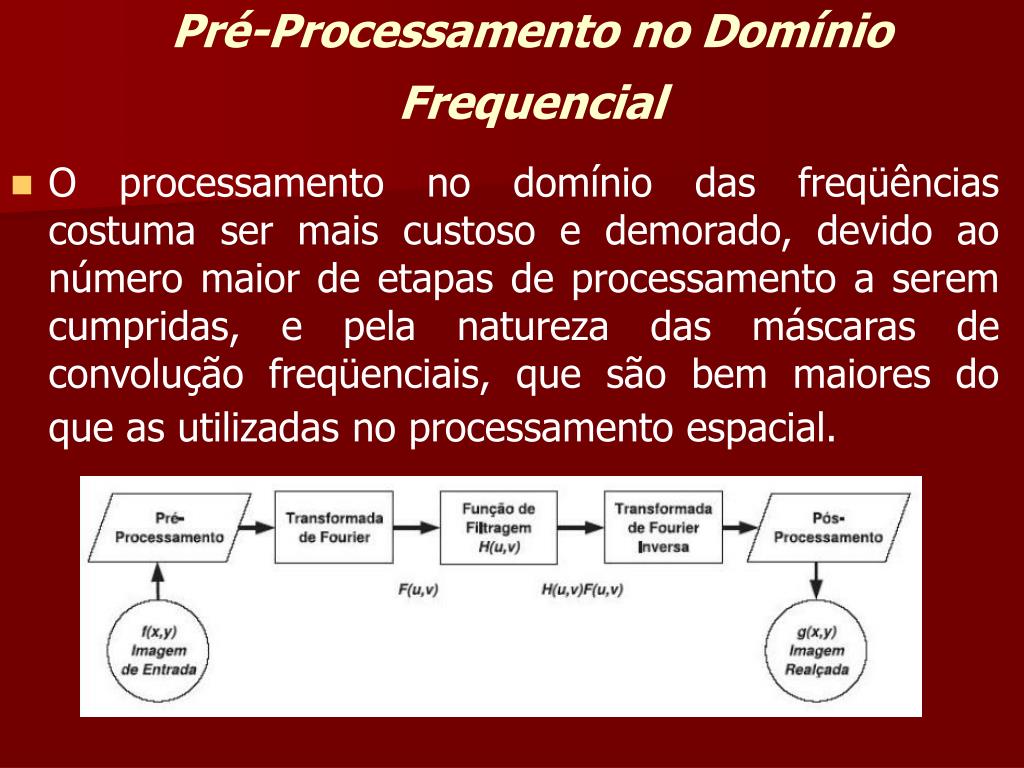 Pré-Processamento no Domínio Frequencial

O processamento no domínio das freqüências costuma ser mais custoso e demorado, devido ao número maior de etapas de processamento a serem cumpridas, e pela natureza das máscaras de convolução freqüenciais, que são bem maiores do que as utilizadas no processamento espacial.

Pré-Processamento

Transformada de Fourier

Função de Filtragem $H(u,v)$

Transformada de Fourier Inversa

Pós-Processamento

$F(u,v)$

$H(u,v)F(u,v)$

$f(x,y)$ Imagem de Entrada

$g(x,y)$ Imagem Realçada